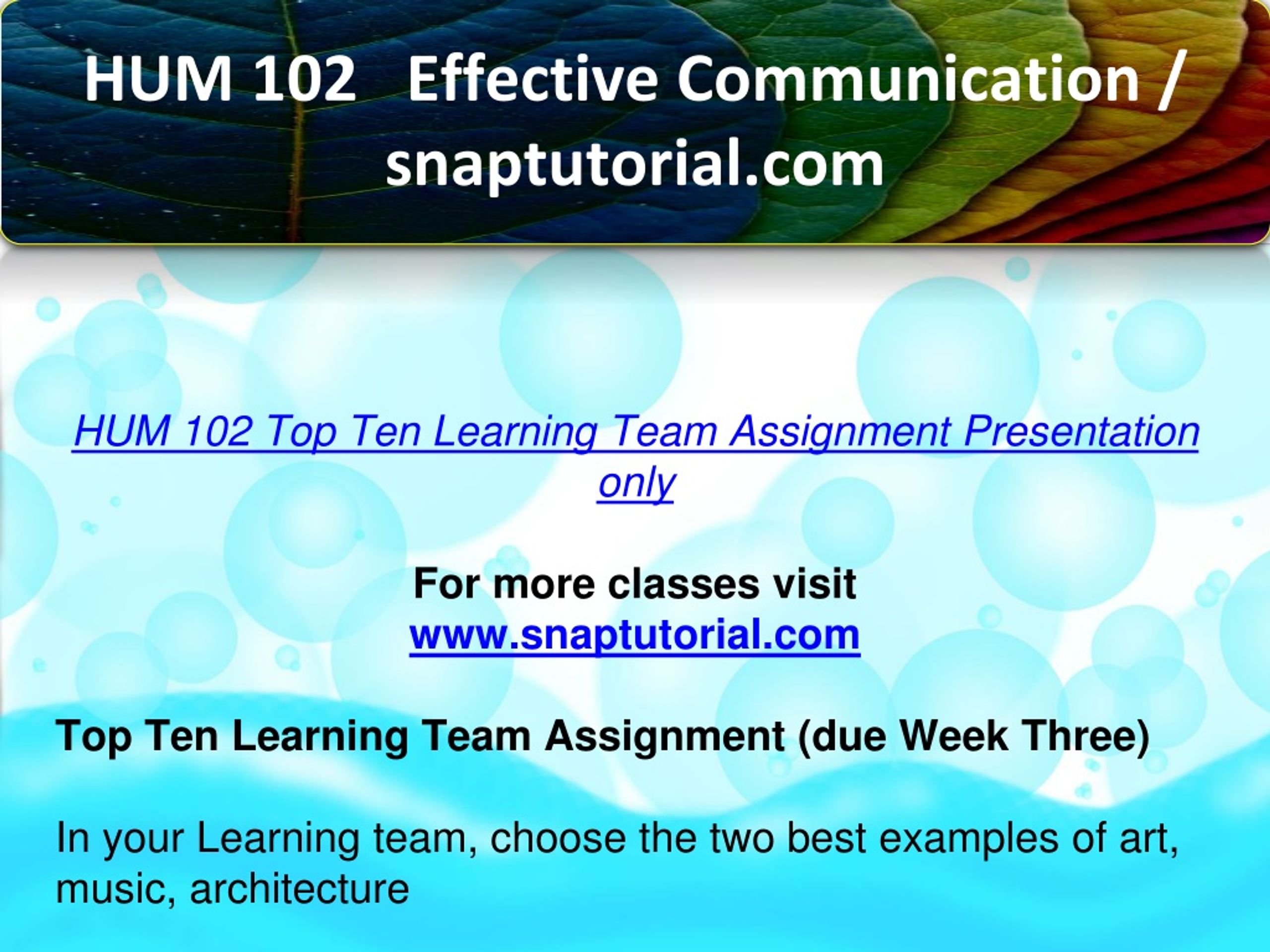 HUM 102 Effective Communication / snaptutorial.com

HUM 102 Top Ten Learning Team Assignment Presentation only

For more classes visit
www.snaptutorial.com

Top Ten Learning Team Assignment (due Week Three)

In your Learning team, choose the two best examples of art, music, architecture